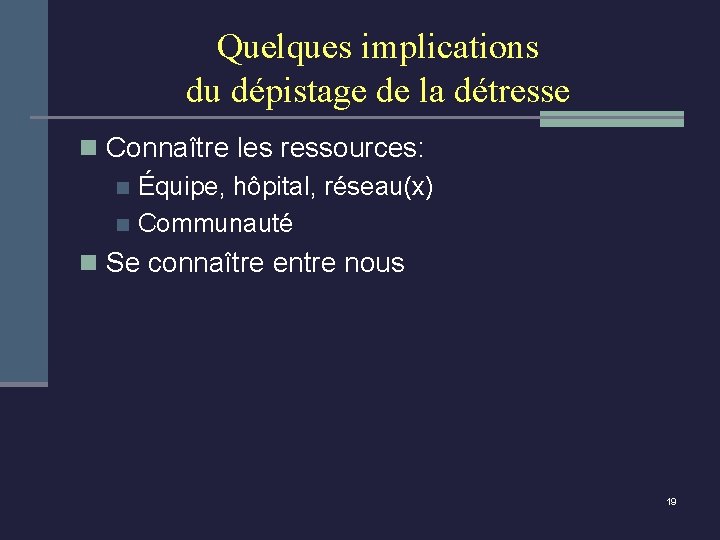 Quelques implications du dépistage de la détresse

Connaître les ressources:
Équipe, hôpital, réseau(x)
Communauté

Se connaître entre nous

19